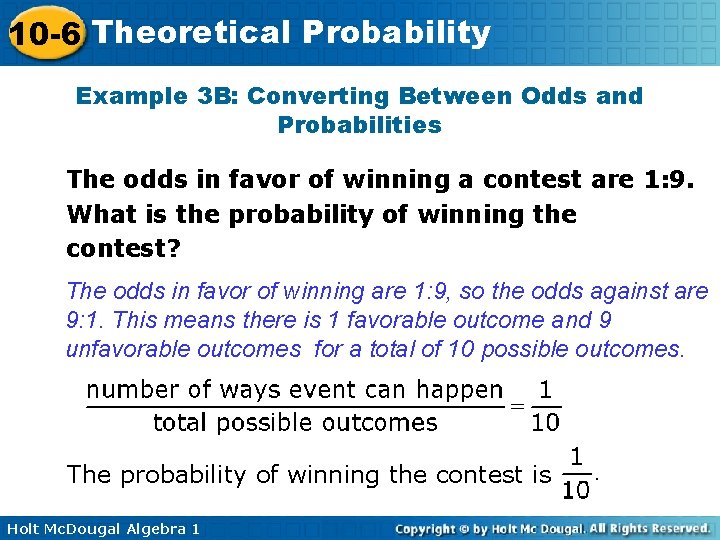 10-6 Theoretical Probability

Example 3B: Converting Between Odds and Probabilities

The odds in favor of winning a contest are 1:9. What is the probability of winning the contest?

The odds in favor of winning are 1:9, so the odds against are 9:1. This means there is 1 favorable outcome and 9 unfavorable outcomes for a total of 10 possible outcomes.

$\frac{\text{number of ways event can happen}}{\text{total possible outcomes}} = \frac{1}{10}$

The probability of winning the contest is $\frac{1}{10}$.

Holt McDougal Algebra 1

Copyright © by Holt Mc Dougal. All Rights Reserved.